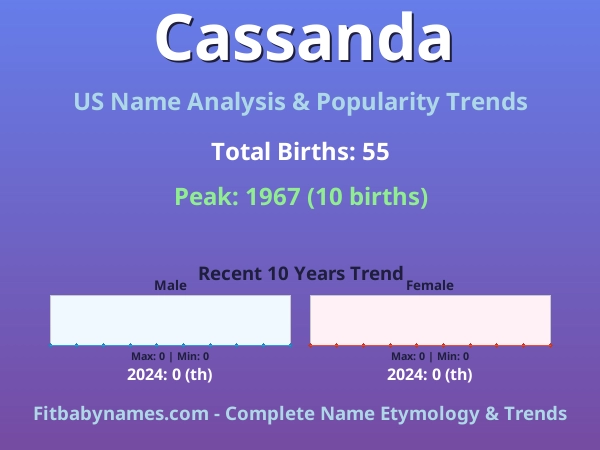 Cassanda

US Name Analysis & Popularity Trends

Total Births: 55

Peak: 1967 (10 births)

Recent 10 Years Trend

Male

Max: 0 | Min: 0

2024: 0 (th)

Female

Max: 0 | Min: 0

2024: 0 (th)

Fitbabynames.com - Complete Name Etymology & Trends